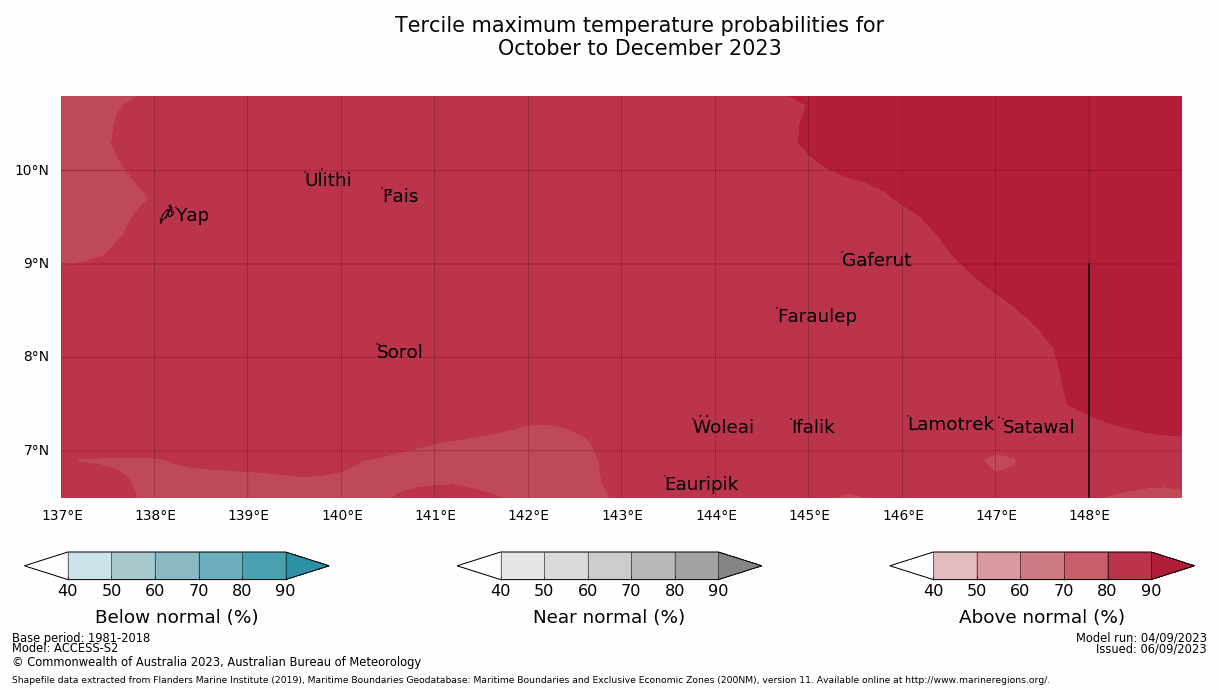 Tercile maximum temperature probabilities for
October to December 2023

10°N
9°N
8°N
7°N

Ulithi
Fais
Yap
Gaferut
Faraulep
Sorol
Woleai
Ifalik
Lamotrek
Satawal
Eauripik

137°E 138°E 139°E 140°E 141°E 142°E 143°E 144°E 145°E 146°E 147°E 148°E

40 50 60 70 80 90
Below normal (%)

40 50 60 70 80 90
Near normal (%)

40 50 60 70 80 90
Above normal (%)

Base period: 1981-2018
Model: ACCESS-S2
© Commonwealth of Australia 2023, Australian Bureau of Meteorology

Model run: 04/09/2023
Issued: 06/09/2023

Shapefile data extracted from Flanders Marine Institute (2019), Maritime Boundaries Geodatabase: Maritime Boundaries and Exclusive Economic Zones (200NM), version 11. Available online at http://www.marineregions.org/.